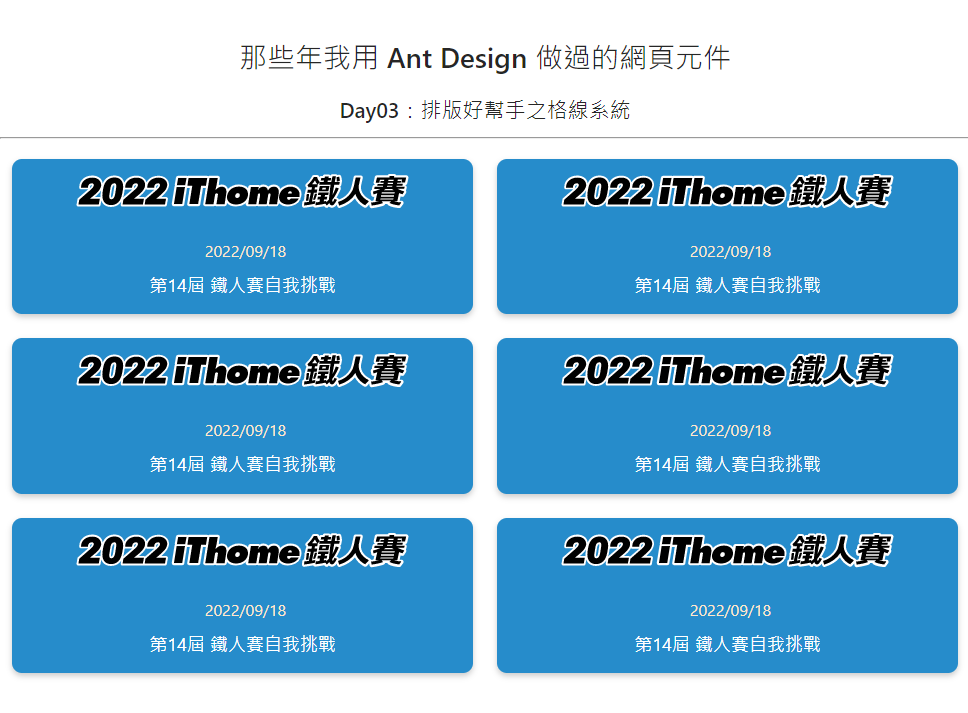 那些年我用 Ant Design 做過的網頁元件

Day03：排版好幫手之格線系統

2022 iThome 鐵人賽

2022/09/18

第14屆 鐵人賽自我挑戰

2022 iThome 鐵人賽

2022/09/18

第14屆 鐵人賽自我挑戰

2022 iThome 鐵人賽

2022/09/18

第14屆 鐵人賽自我挑戰

2022 iThome 鐵人賽

2022/09/18

第14屆 鐵人賽自我挑戰

2022 iThome 鐵人賽

2022/09/18

第14屆 鐵人賽自我挑戰

2022 iThome 鐵人賽

2022/09/18

第14屆 鐵人賽自我挑戰